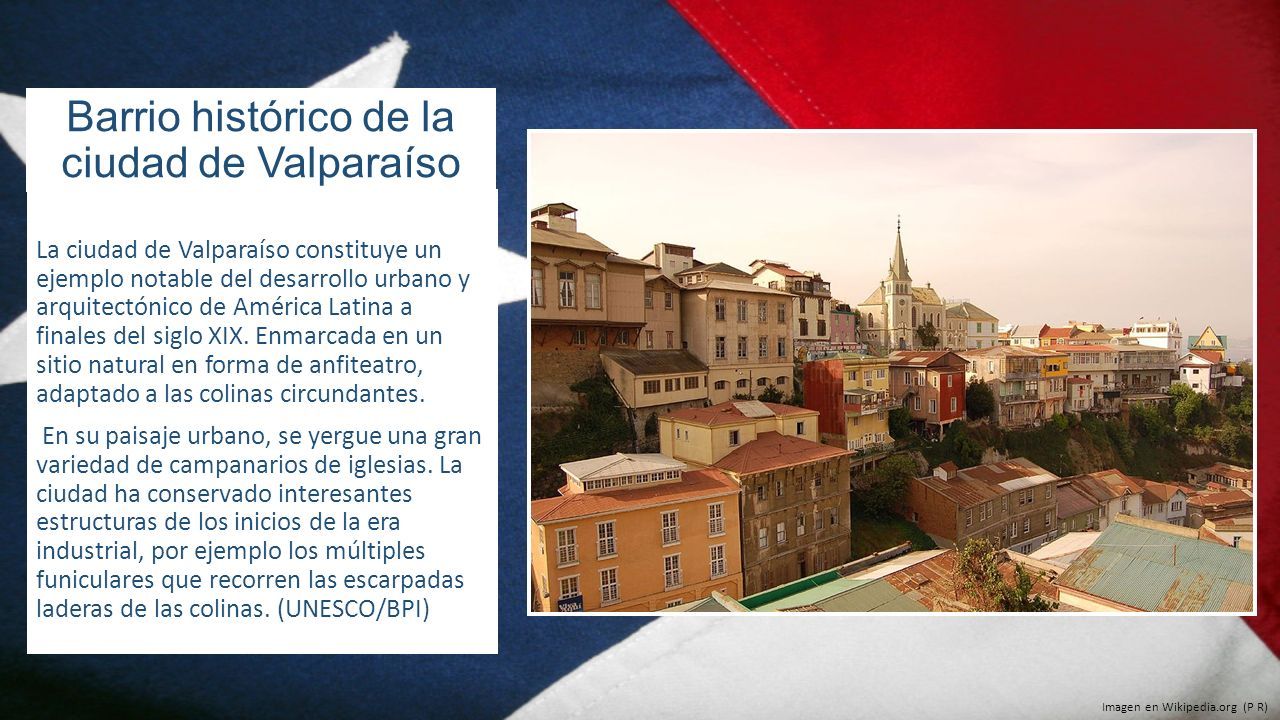 Barrio histórico de la ciudad de Valparaíso

La ciudad de Valparaíso constituye un ejemplo notable del desarrollo urbano y arquitectónico de América Latina a finales del siglo XIX. Enmarcada en un sitio natural en forma de anfiteatro, adaptado a las colinas circundantes.

En su paisaje urbano, se yergue una gran variedad de campanarios de iglesias. La ciudad ha conservado interesantes estructuras de los inicios de la era industrial, por ejemplo los múltiples funiculares que recorren las escarpadas laderas de las colinas. (UNESCO/BPI)

Imagen en Wikipedia.org (P R)